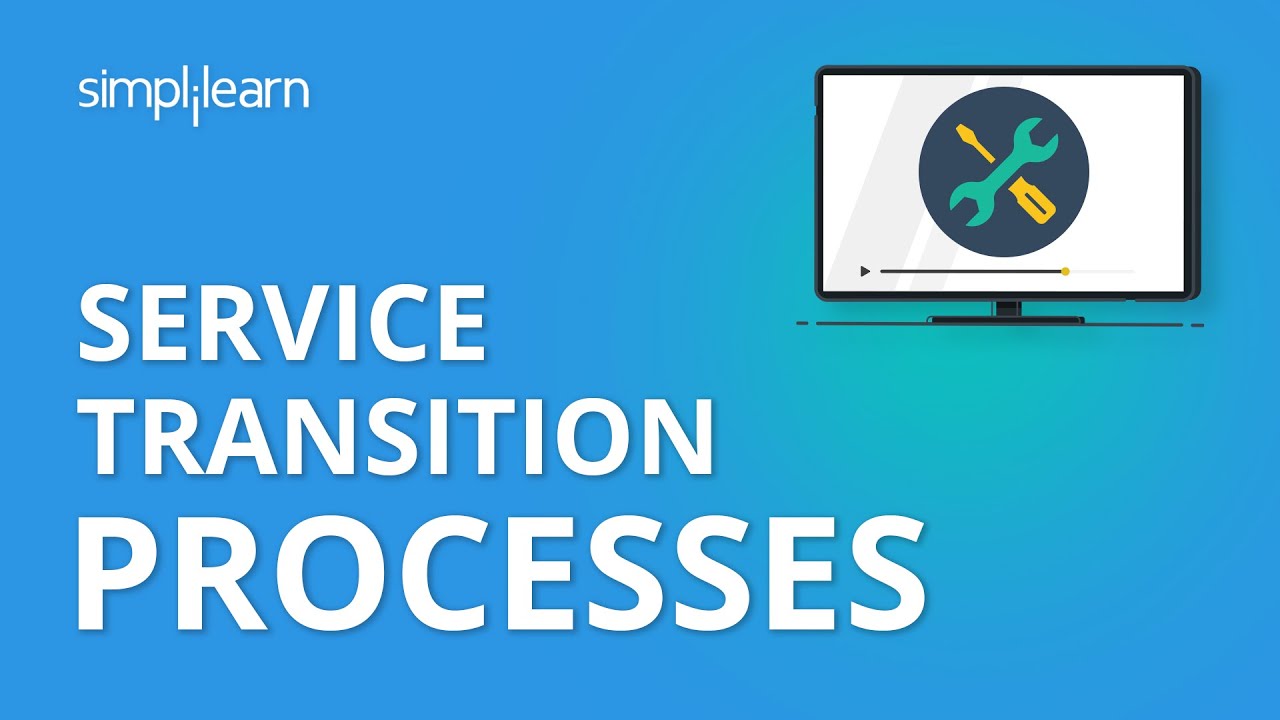 simplilearn

SERVICE TRANSITION PROCESSES